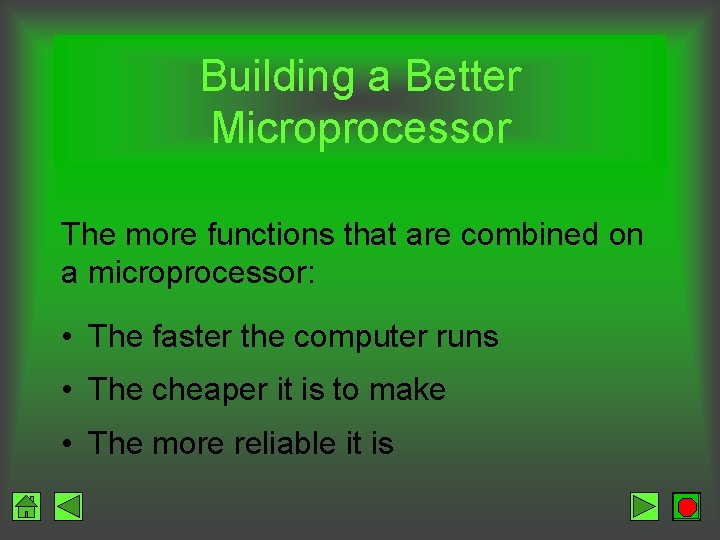 Building a Better Microprocessor

The more functions that are combined on a microprocessor:

• The faster the computer runs
• The cheaper it is to make
• The more reliable it is